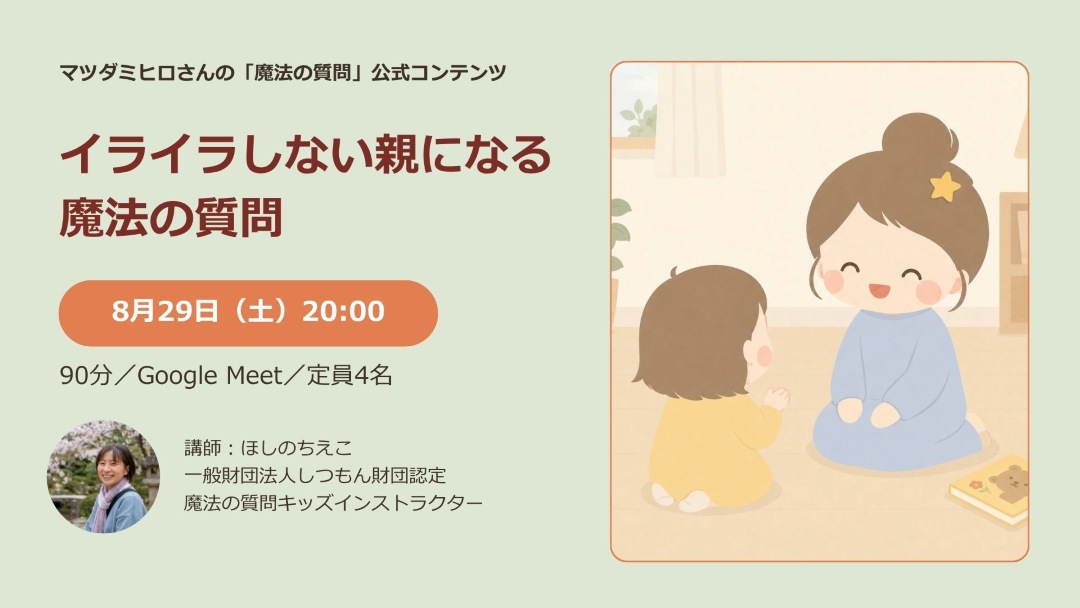 マツダミヒロさんの「魔法の質問」公式コンテンツ

イライラしない親になる
魔法の質問

8月29日（土）20:00

90分／Google Meet／定員4名

講師：ほしのちえこ
一般財団法人しつもん財団認定
魔法の質問キッズインストラクター